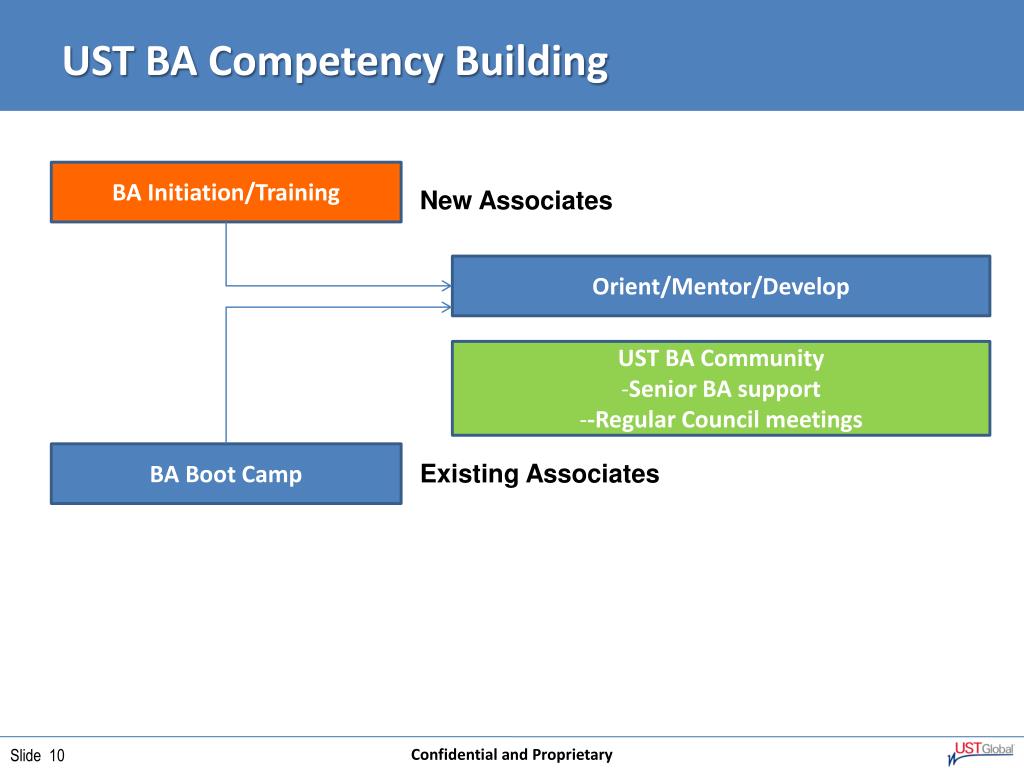 UST BA Competency Building

BA Initiation/Training

New Associates

Orient/Mentor/Develop

UST BA Community
-Senior BA support
--Regular Council meetings

BA Boot Camp

Existing Associates

Slide 10

Confidential and Proprietary

USTGlobal